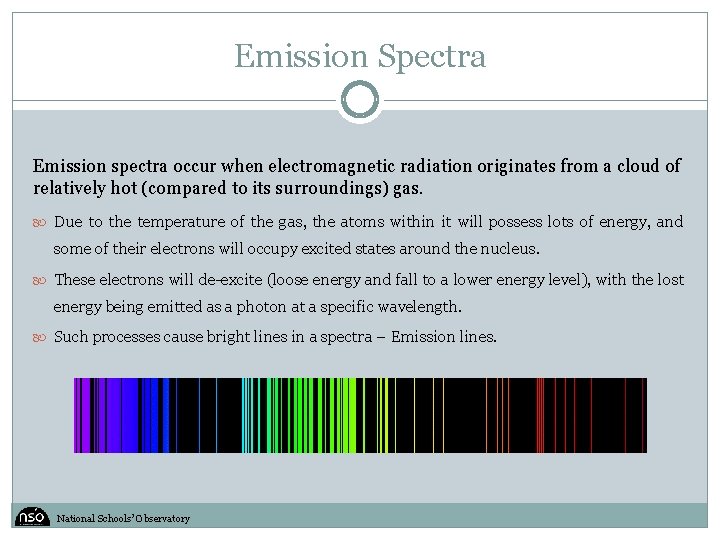 Emission Spectra

Emission spectra occur when electromagnetic radiation originates from a cloud of relatively hot (compared to its surroundings) gas.

Due to the temperature of the gas, the atoms within it will possess lots of energy, and some of their electrons will occupy excited states around the nucleus.

These electrons will de-excite (loose energy and fall to a lower energy level), with the lost energy being emitted as a photon at a specific wavelength.

Such processes cause bright lines in a spectra – Emission lines.

nso National Schools' Observatory